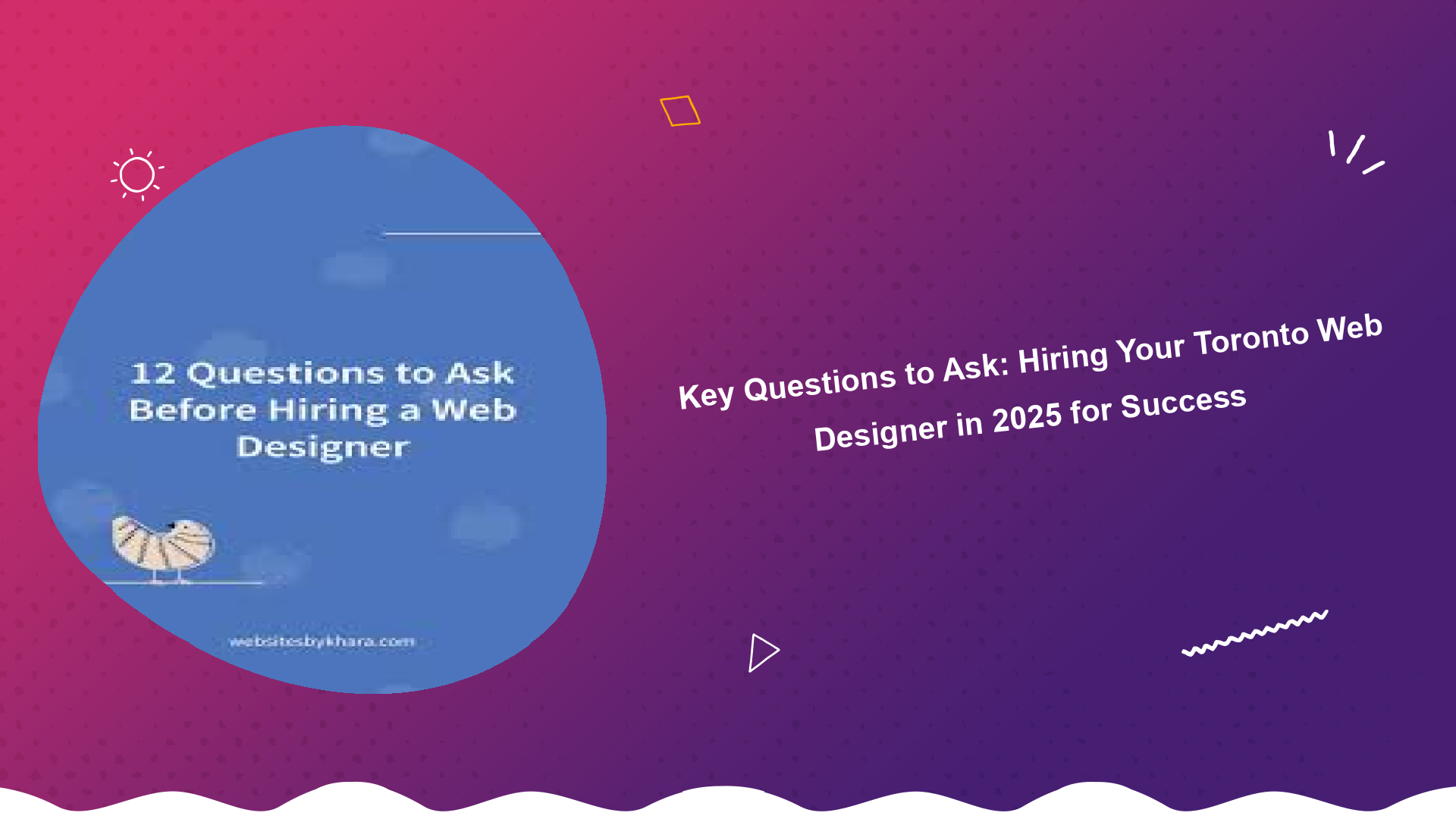 12 Questions to Ask Before Hiring a Web Designer

websitesbykhara.com

Key Questions to Ask: Hiring Your Toronto Web Designer in 2025 for Success